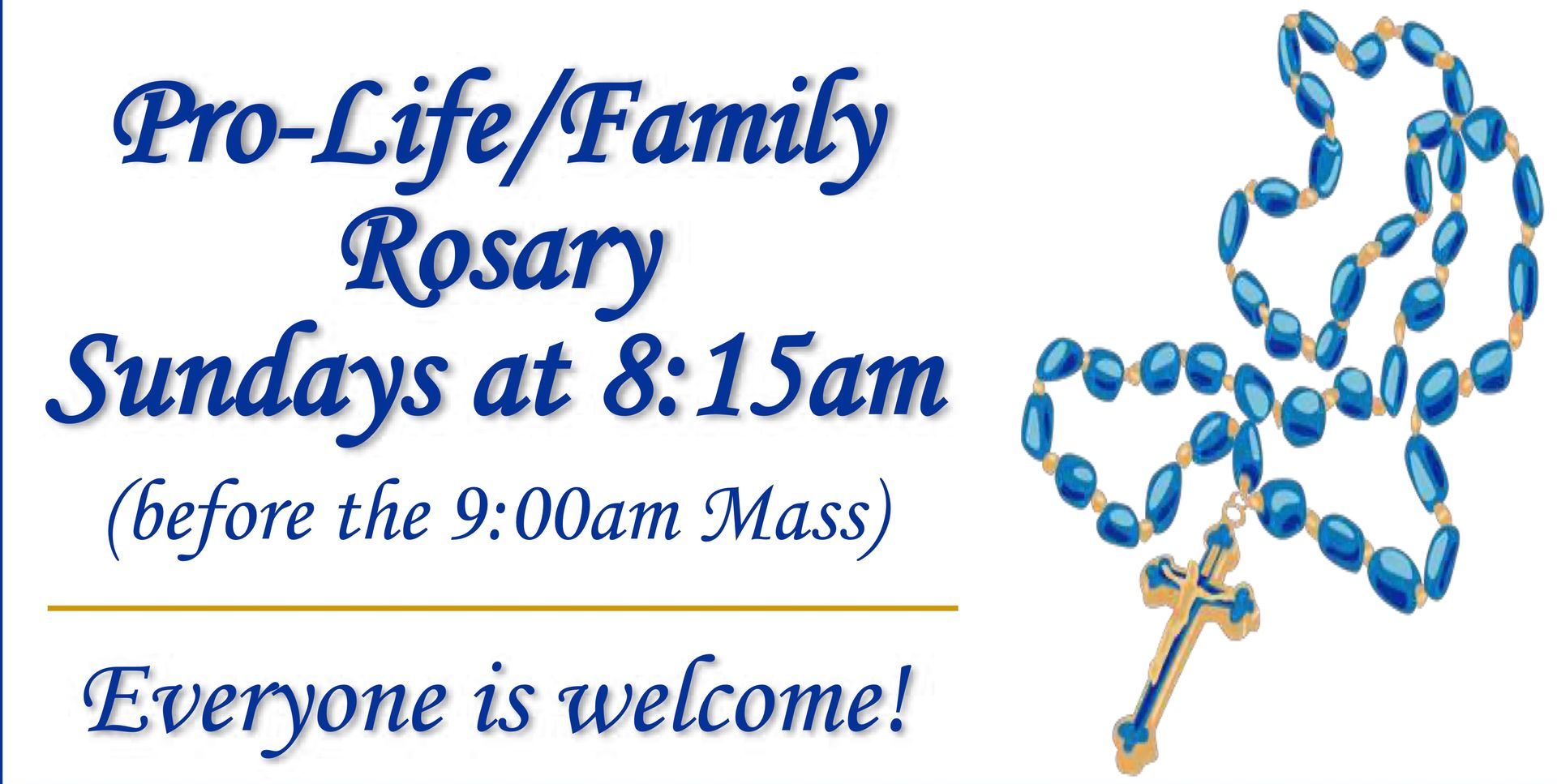 Pro-Life/Family Rosary
Sundays at 8:15am
(before the 9:00am Mass)

Everyone is welcome!